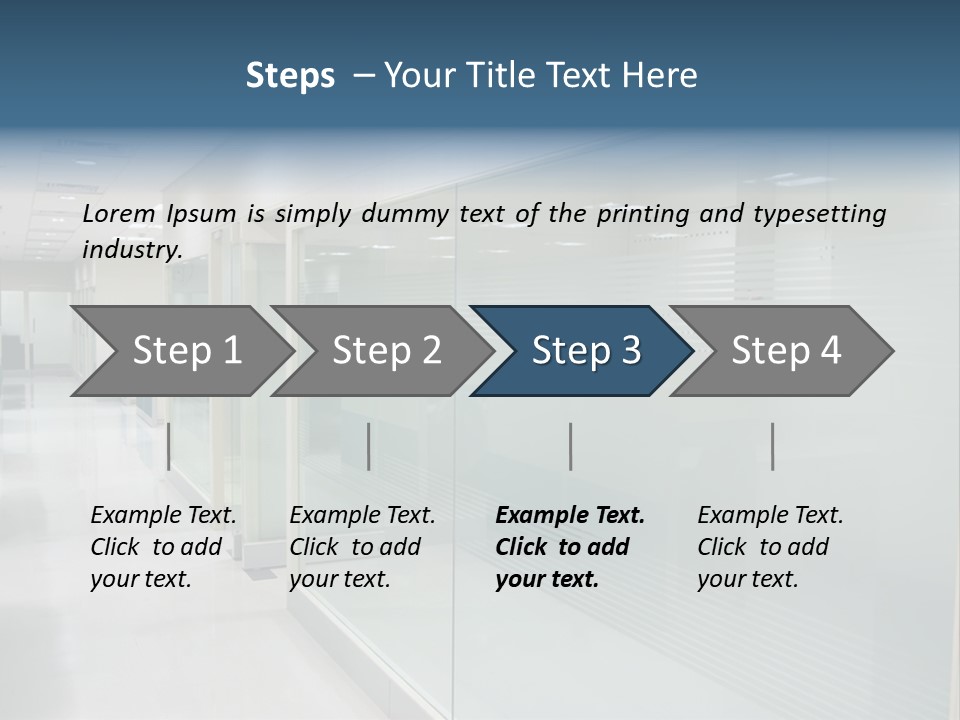 Steps – Your Title Text Here

Lorem Ipsum is simply dummy text of the printing and typesetting industry.

Step 1

Step 2

Step 3

Step 4

Example Text. Click to add your text.

Example Text. Click to add your text.

Example Text. Click to add your text.

Example Text. Click to add your text.